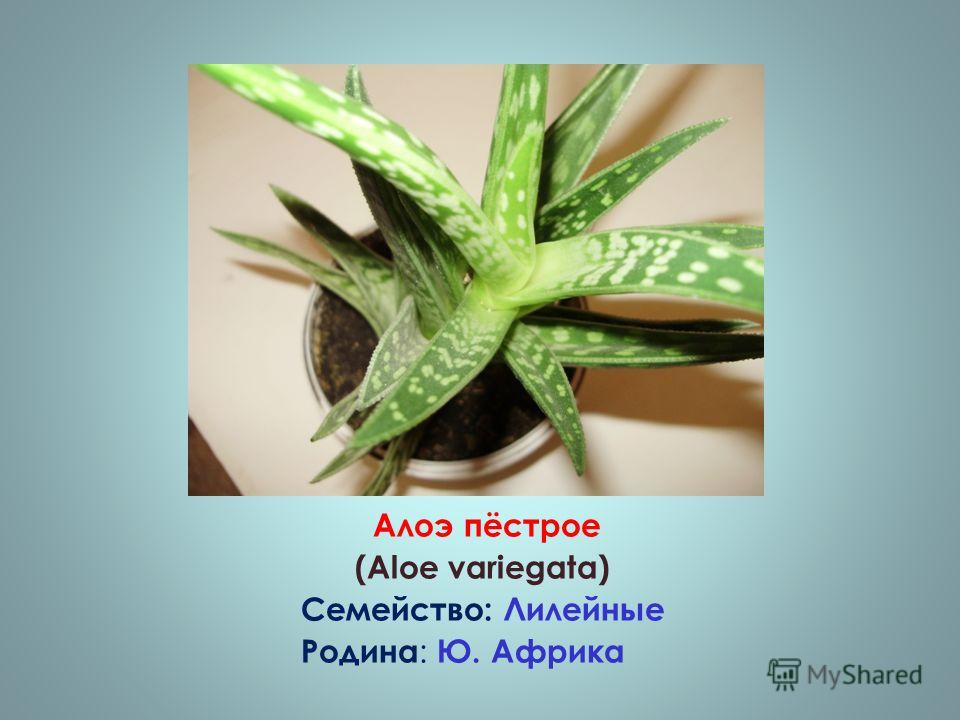 Алоэ пёстрое
(Aloe variegata)
Семейство: Лилейные
Родина: Ю. Африка

MyShared